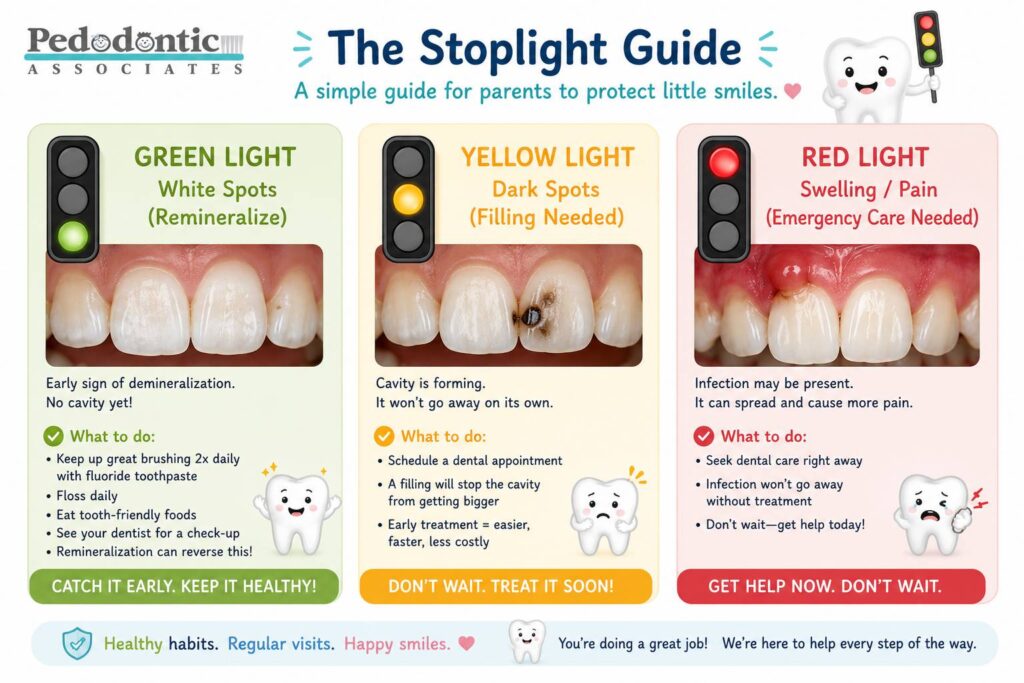 Pedodontic
ASSOCIATES

The Stoplight Guide

A simple guide for parents to protect little smiles.

GREEN LIGHT
White Spots
(Remineralize)

Early sign of demineralization.
No cavity yet!

What to do:
• Keep up great brushing 2x daily with fluoride toothpaste
• Floss daily
• Eat tooth-friendly foods
• See your dentist for a check-up
• Remineralization can reverse this!

CATCH IT EARLY. KEEP IT HEALTHY!

YELLOW LIGHT
Dark Spots
(Filling Needed)

Cavity is forming.
It won't go away on its own.

What to do:
• Schedule a dental appointment
• A filling will stop the cavity from getting bigger
• Early treatment = easier, faster, less costly

DON'T WAIT. TREAT IT SOON!

RED LIGHT
Swelling / Pain
(Emergency Care Needed)

Infection may be present.
It can spread and cause more pain.

What to do:
• Seek dental care right away
• Infection won't go away without treatment
• Don't wait—get help today!

GET HELP NOW. DON'T WAIT.

Healthy habits. Regular visits. Happy smiles.

You're doing a great job! We're here to help every step of the way.